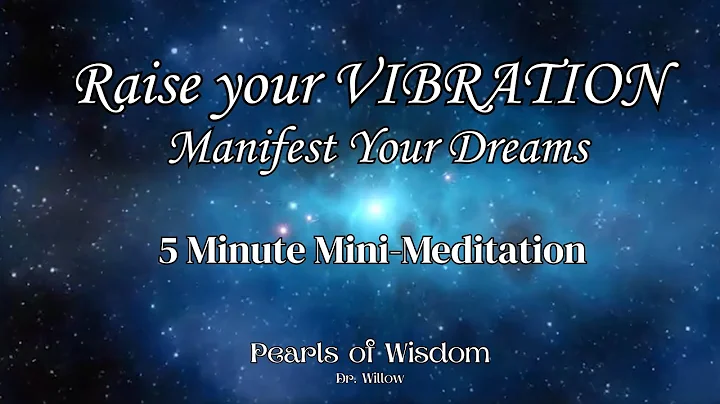 Raise your VIBRATION
Manifest Your Dreams

5 Minute Mini-Meditation

Pearls of Wisdom
Dr. Willow